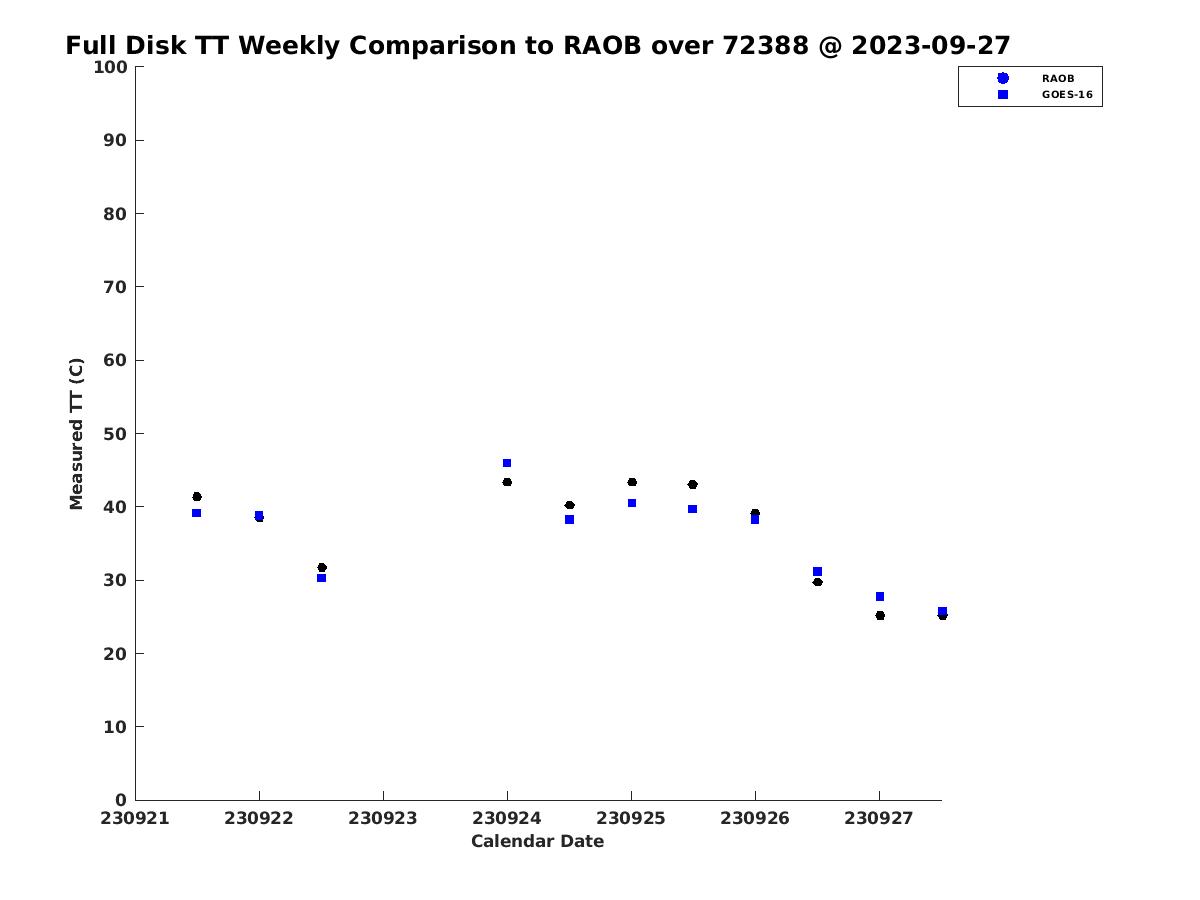 Full Disk TT Weekly Comparison to RAOB over 72388 @ 2023-09-27

RAOB
GOES-16

Measured TT (C)

100
90
80
70
60
50
40
30
20
10
0

230921 230922 230923 230924 230925 230926 230927

Calendar Date